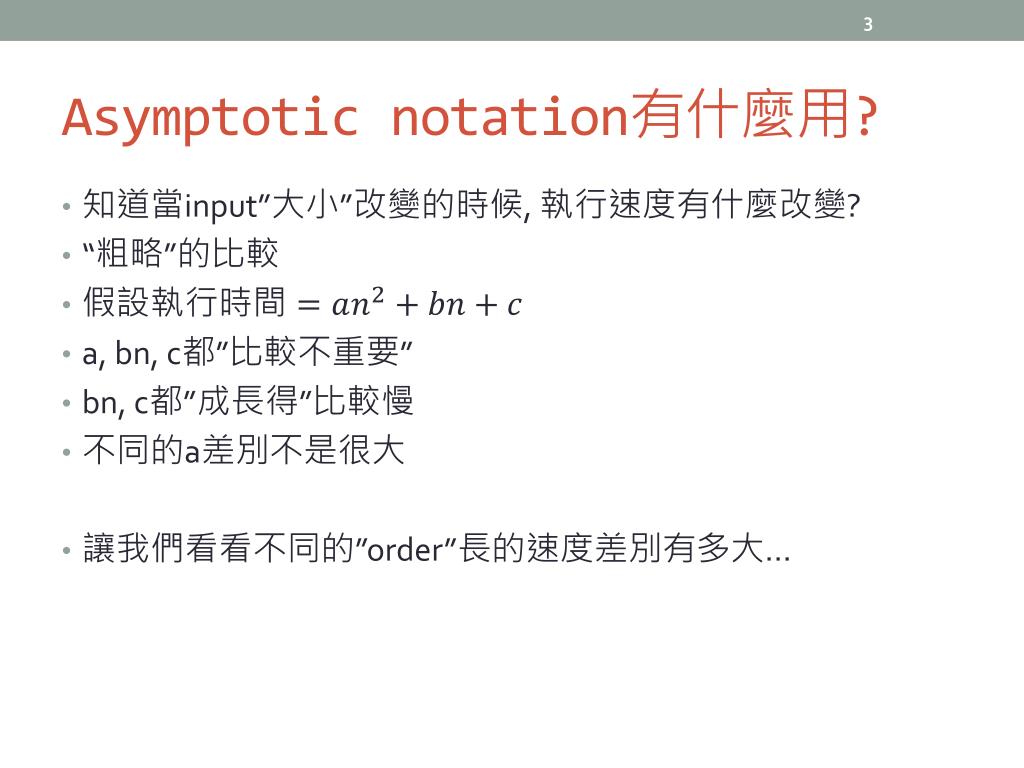 3

Asymptotic notation有什麼用?

• 知道當input”大小”改變的時候, 執行速度有什麼改變?
• “粗略”的比較
• 假設執行時間 $= an^2 + bn + c$
• a, bn, c都”比較不重要”
• bn, c都”成長得”比較慢
• 不同的a差別不是很大

• 讓我們看看不同的”order”長的速度差別有多大…